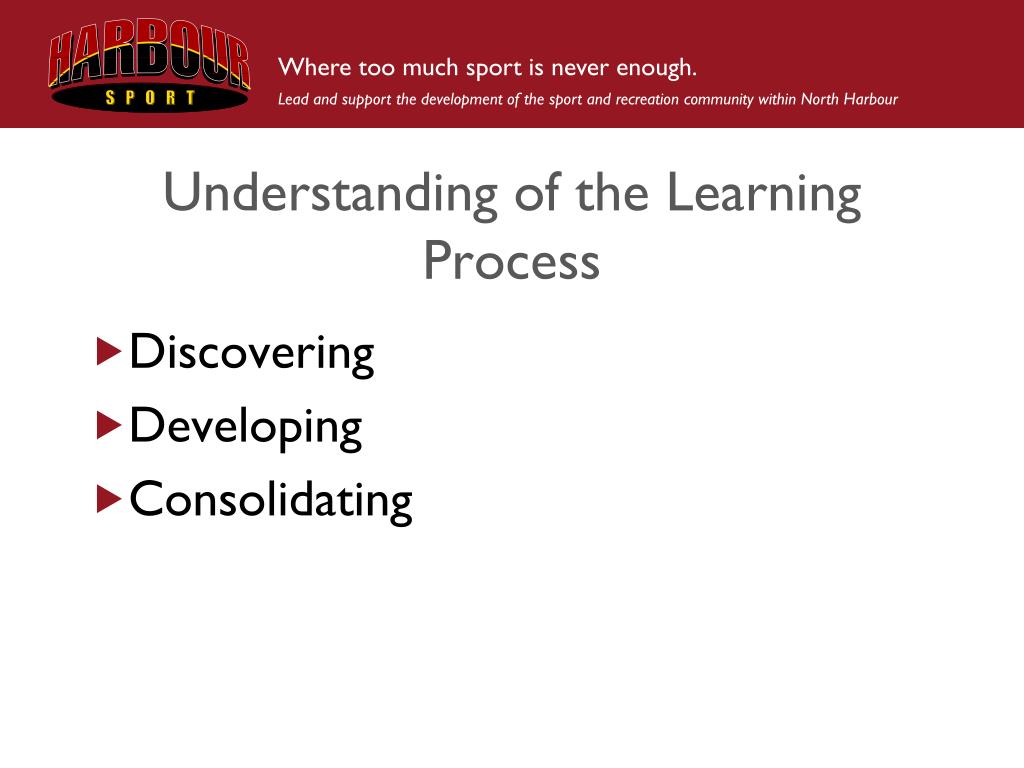 HARBOUR
SPORT

Where too much sport is never enough.

Lead and support the development of the sport and recreation community within North Harbour

Understanding of the Learning Process

Discovering

Developing

Consolidating